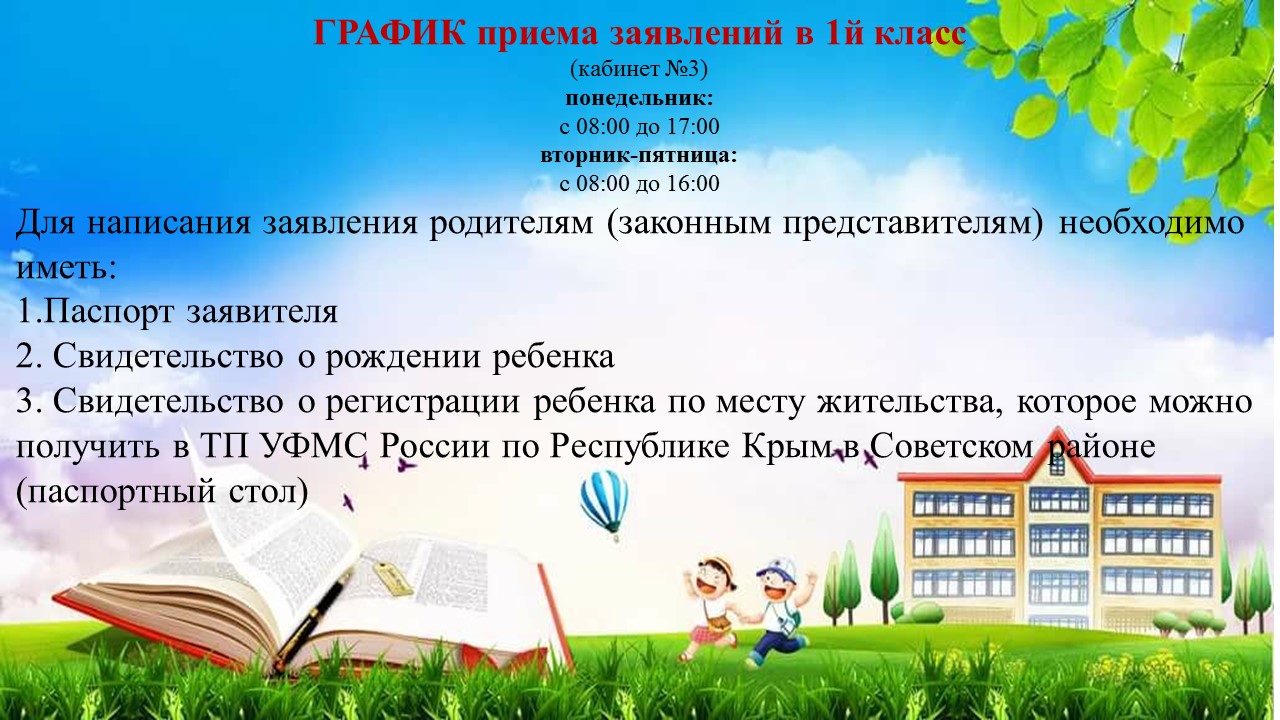 ГРАФИК приема заявлений в 1й класс
(кабинет №3)
понедельник:
с 08:00 до 17:00
вторник-пятница:
с 08:00 до 16:00

Для написания заявления родителям (законным представителям) необходимо иметь:
1.Паспорт заявителя
2. Свидетельство о рождении ребенка
3. Свидетельство о регистрации ребенка по месту жительства, которое можно получить в ТП УФМС России по Республике Крым в Советском районе (паспортный стол)